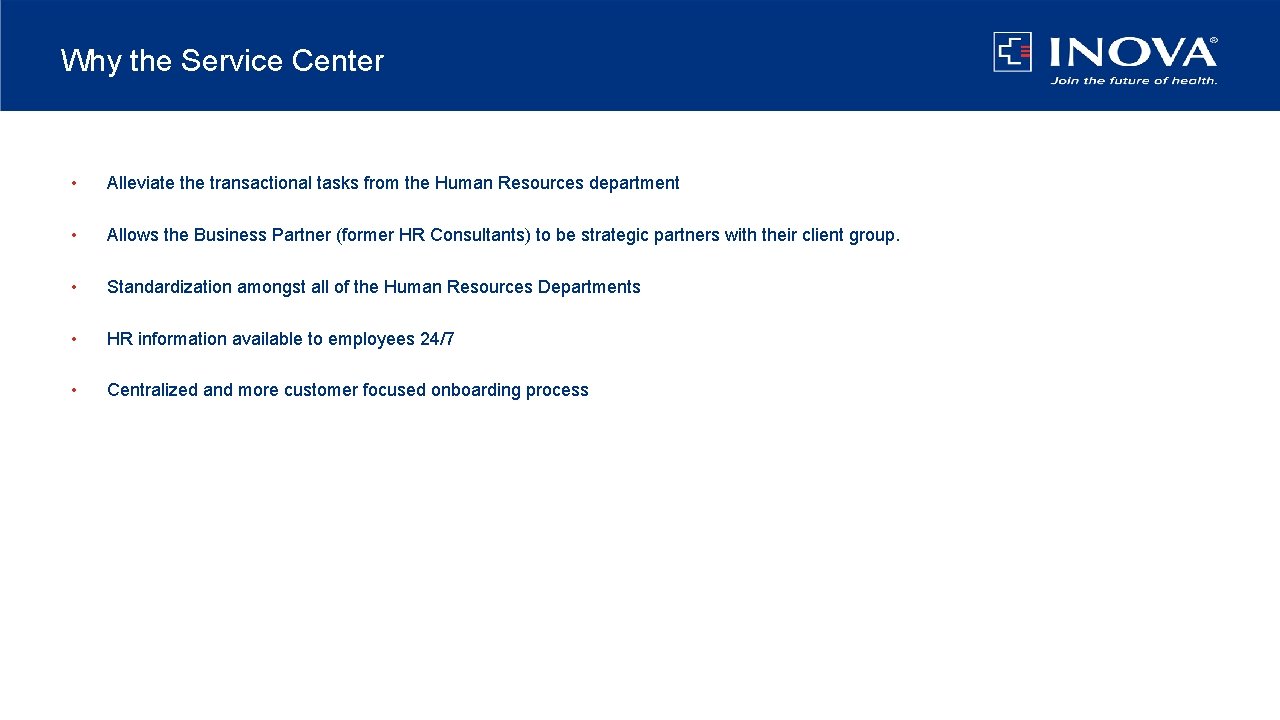 Why the Service Center

INOVA®
Join the future of health.

• Alleviate the transactional tasks from the Human Resources department

• Allows the Business Partner (former HR Consultants) to be strategic partners with their client group.

• Standardization amongst all of the Human Resources Departments

• HR information available to employees 24/7

• Centralized and more customer focused onboarding process